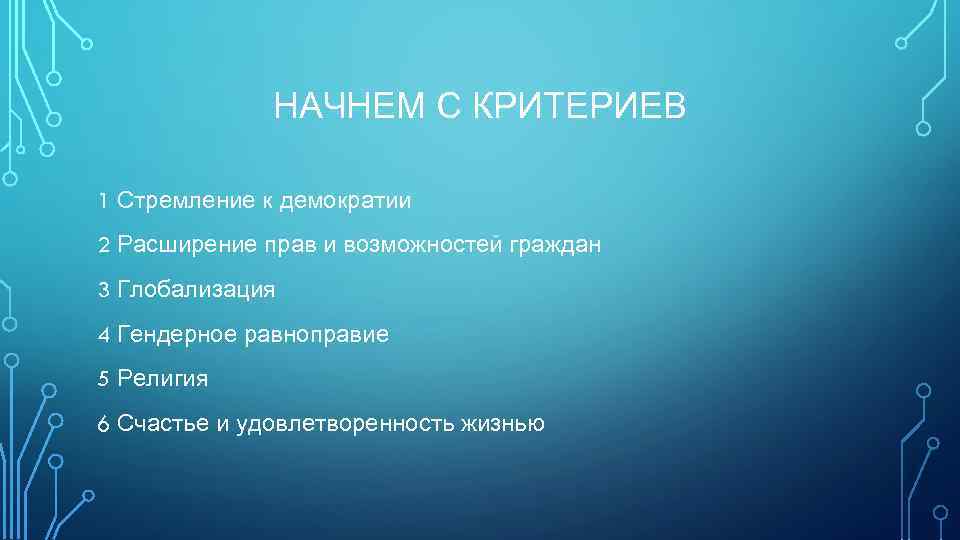 НАЧНЕМ С КРИТЕРИЕВ

1 Стремление к демократии

2 Расширение прав и возможностей граждан

3 Глобализация

4 Гендерное равноправие

5 Религия

6 Счастье и удовлетворенность жизнью